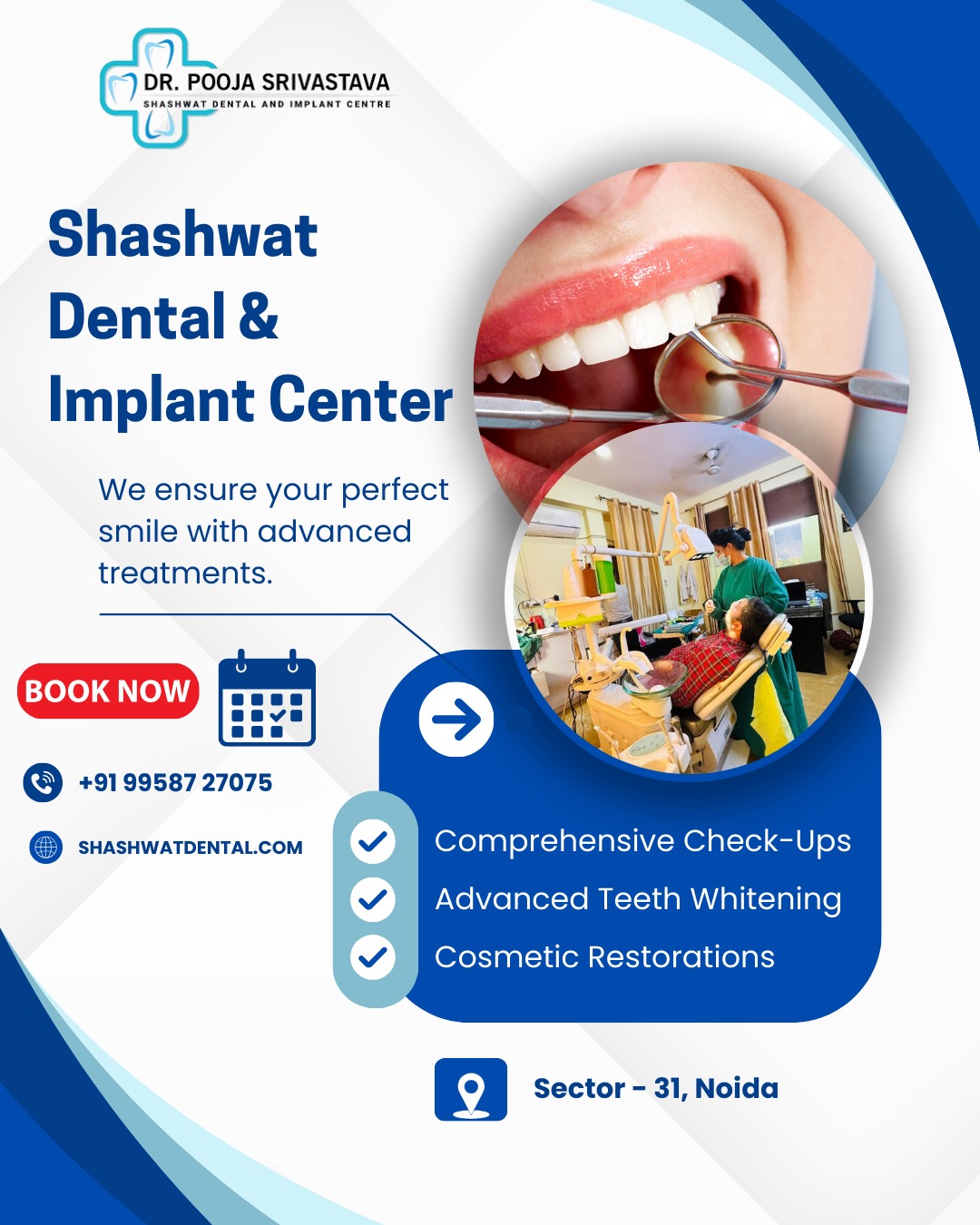 DR. POOJA SRIVASTAVA
SHASHWAT DENTAL AND IMPLANT CENTRE

Shashwat Dental & Implant Center

We ensure your perfect smile with advanced treatments.

BOOK NOW

+91 99587 27075

SHASHWATDENTAL.COM

Comprehensive Check-Ups
Advanced Teeth Whitening
Cosmetic Restorations

Sector - 31, Noida